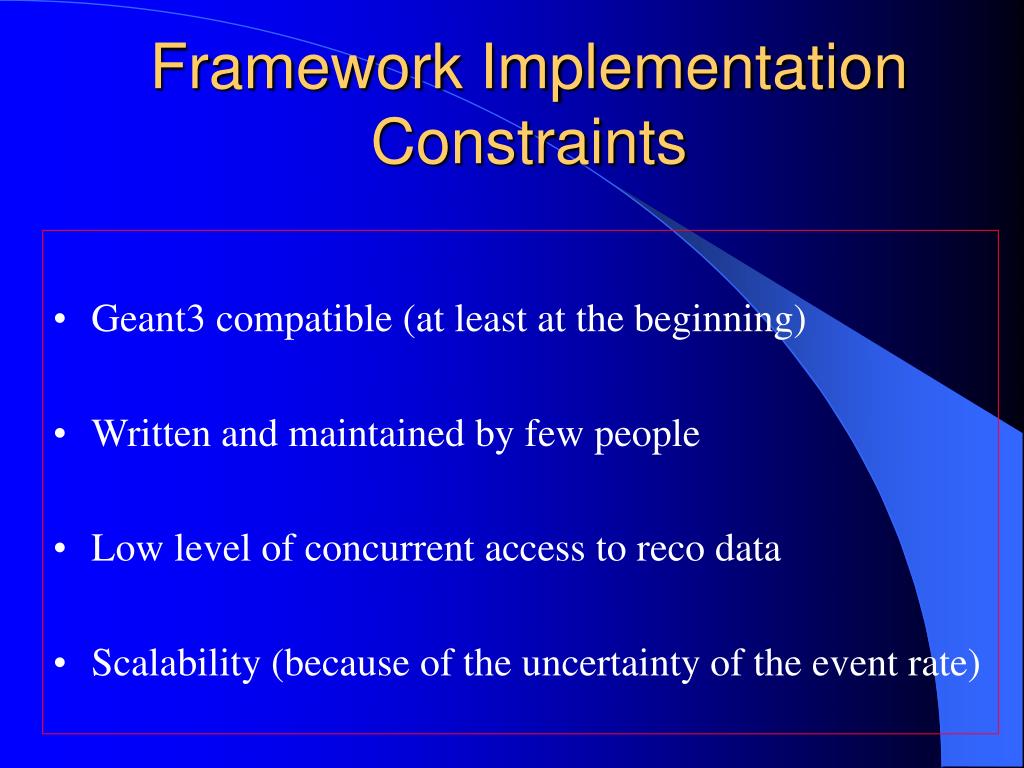 Framework Implementation Constraints

• Geant3 compatible (at least at the beginning)

• Written and maintained by few people

• Low level of concurrent access to reco data

• Scalability (because of the uncertainty of the event rate)